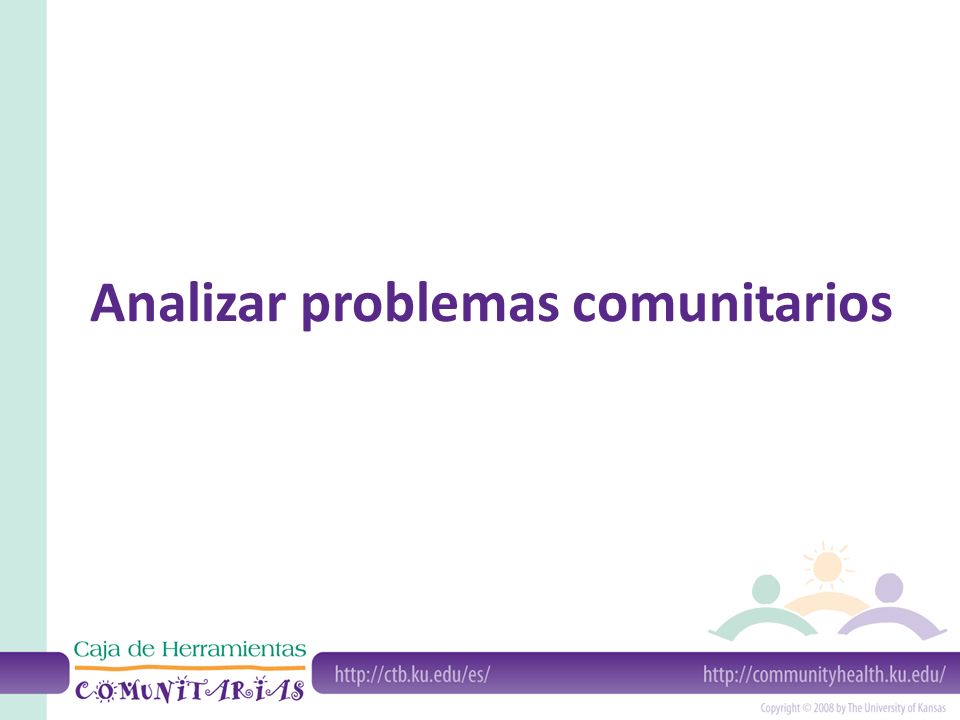 Analizar problemas comunitarios

Caja de Herramientas
COMUNITARIAS

http://ctb.ku.edu/es/

http://communityhealth.ku.edu/

Copyright © 2008 by The University of Kansas